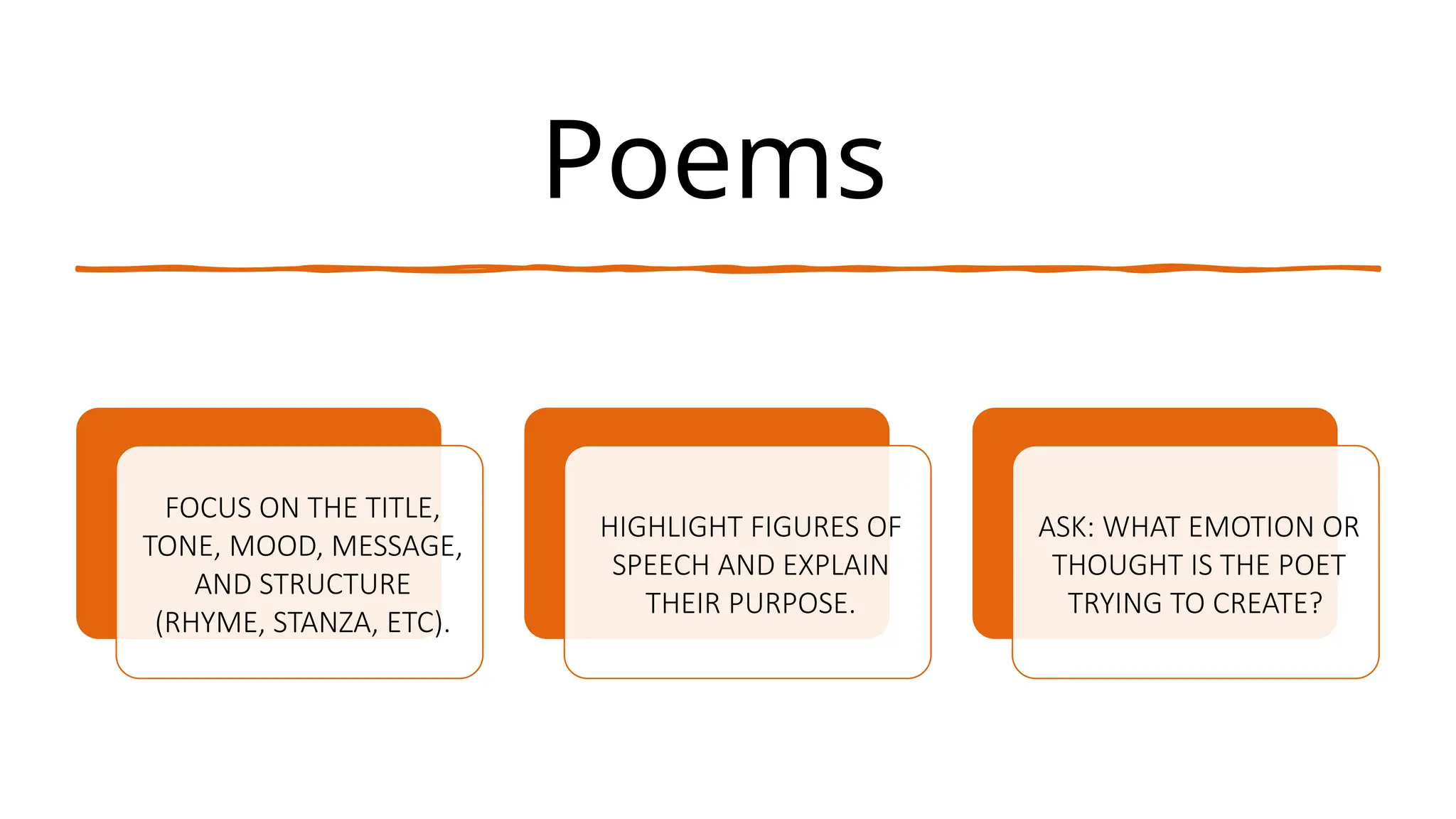 Poems

FOCUS ON THE TITLE, TONE, MOOD, MESSAGE, AND STRUCTURE (RHYME, STANZA, ETC).

HIGHLIGHT FIGURES OF SPEECH AND EXPLAIN THEIR PURPOSE.

ASK: WHAT EMOTION OR THOUGHT IS THE POET TRYING TO CREATE?